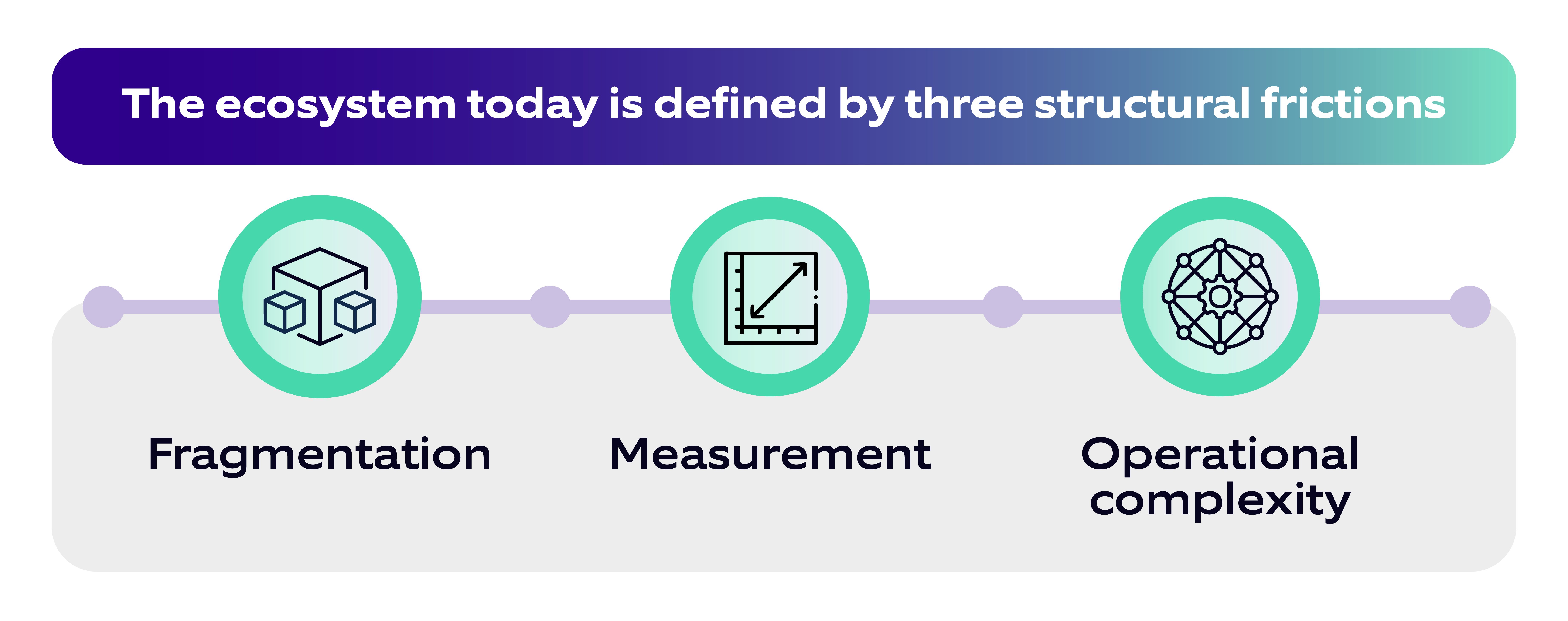 The ecosystem today is defined by three structural frictions

Fragmentation

Measurement

Operational complexity